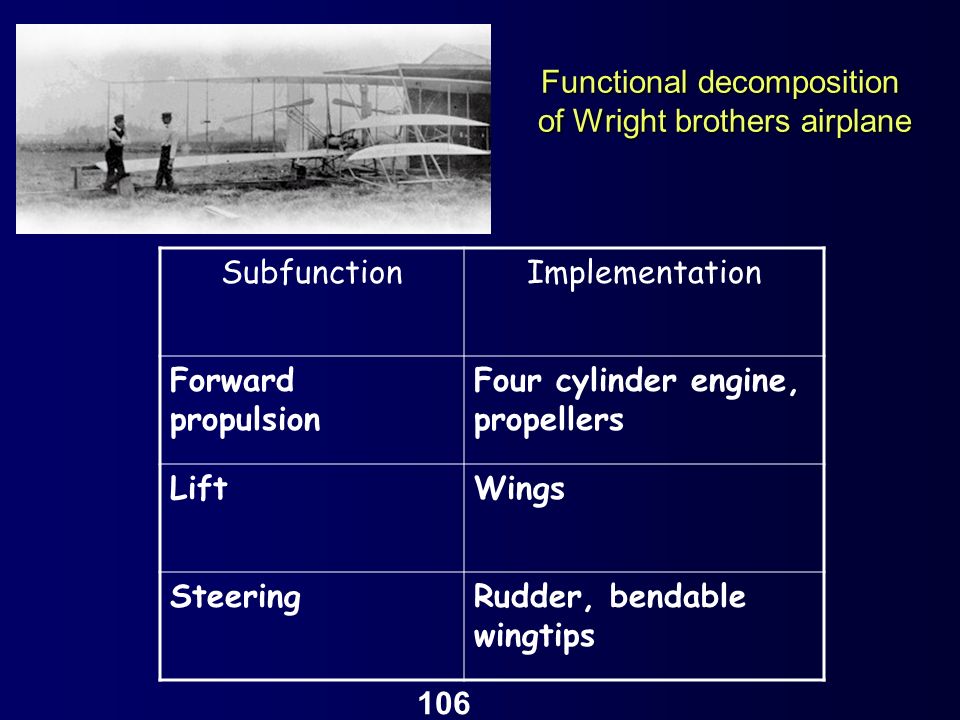 Functional decomposition of Wright brothers airplane

| Subfunction | Implementation |
|---|---|
| Forward propulsion | Four cylinder engine, propellers |
| Lift | Wings |
| Steering | Rudder, bendable wingtips |

106